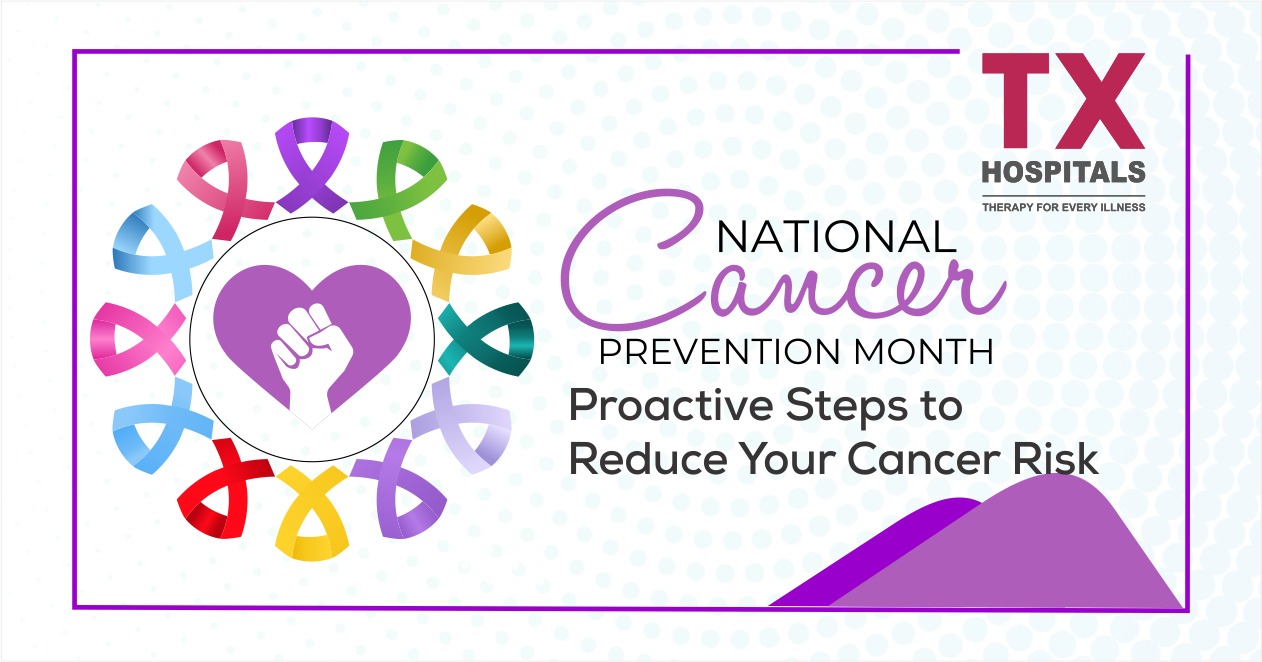 TX
HOSPITALS
THERAPY FOR EVERY ILLNESS

NATIONAL
Cancer
PREVENTION MONTH
Proactive Steps to
Reduce Your Cancer Risk